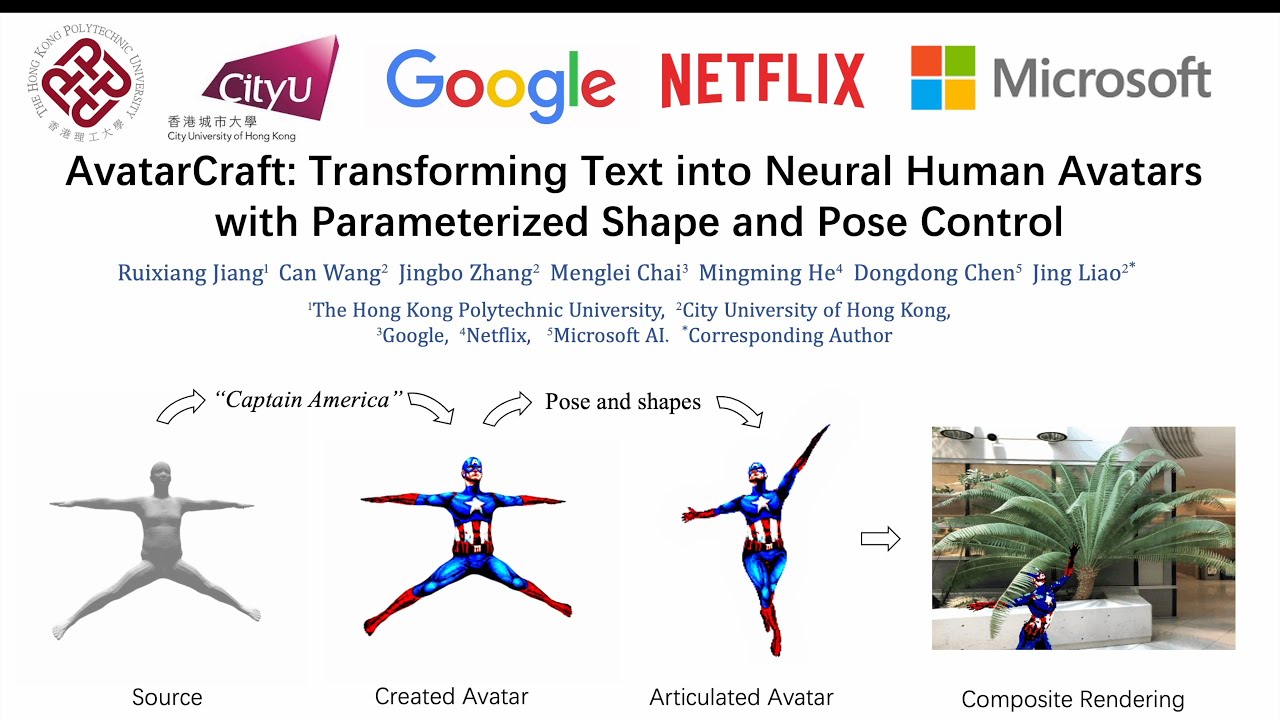 THE HONG KONG POLYTECHNIC UNIVERSITY
香港理工大學

CityU
香港城市大學
City University of Hong Kong

Google

NETFLIX

Microsoft

AvatarCraft: Transforming Text into Neural Human Avatars with Parameterized Shape and Pose Control

Ruixiang Jiang$^1$ Can Wang$^2$ Jingbo Zhang$^2$ Menglei Chai$^3$ Mingming He$^4$ Dongdong Chen$^5$ Jing Liao$^{2*}$

$^1$The Hong Kong Polytechnic University, $^2$City University of Hong Kong, $^3$Google, $^4$Netflix, $^5$Microsoft AI. $^*$Corresponding Author

"Captain America"

Pose and shapes

Source

Created Avatar

Articulated Avatar

Composite Rendering